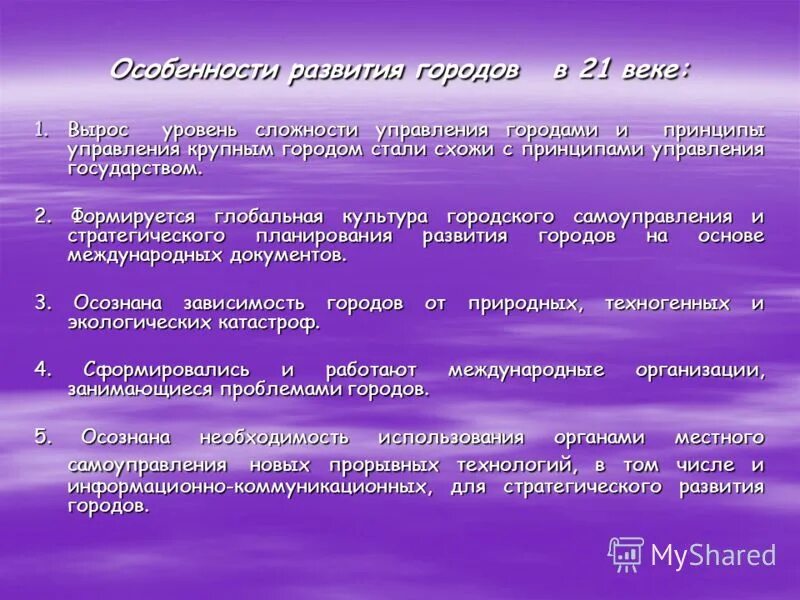 Особенности развития городов в 21 веке:

1. Вырос уровень сложности управления городами и принципы управления крупным городом стали схожи с принципами управления государством.

2. Формируется глобальная культура городского самоуправления и стратегического планирования развития городов на основе международных документов.

3. Осознана зависимость городов от природных, техногенных и экологических катастроф.

4. Сформировались и работают международные организации, занимающиеся проблемами городов.

5. Осознана необходимость использования органами местного самоуправления новых прорывных технологий, в том числе и информационно-коммуникационных, для стратегического развития городов.

MyShared